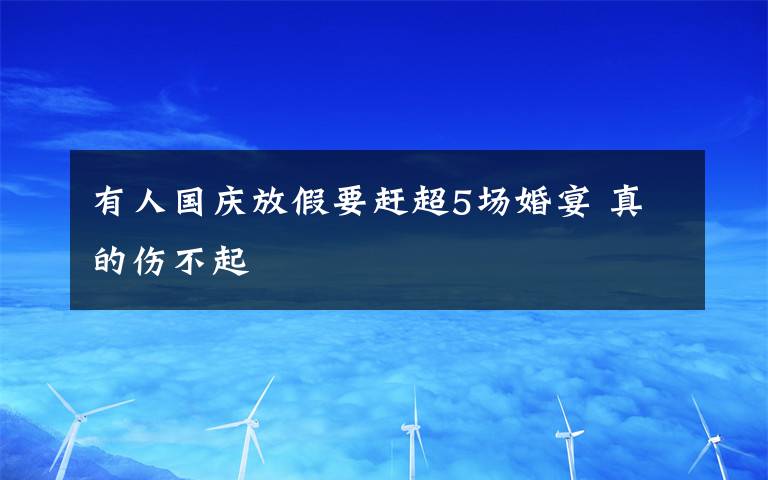 有人国庆放假要赶超5场婚宴 真的伤不起